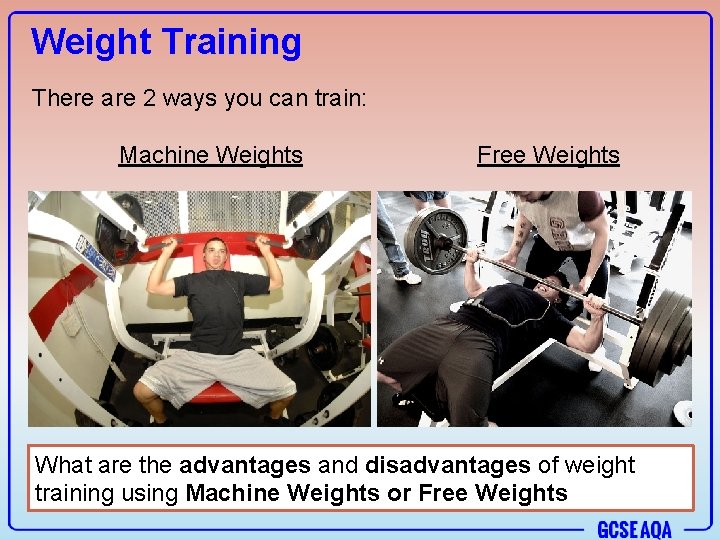 Weight Training

There are 2 ways you can train:

Machine Weights

Free Weights

What are the advantages and disadvantages of weight training using Machine Weights or Free Weights

GCSE AQA